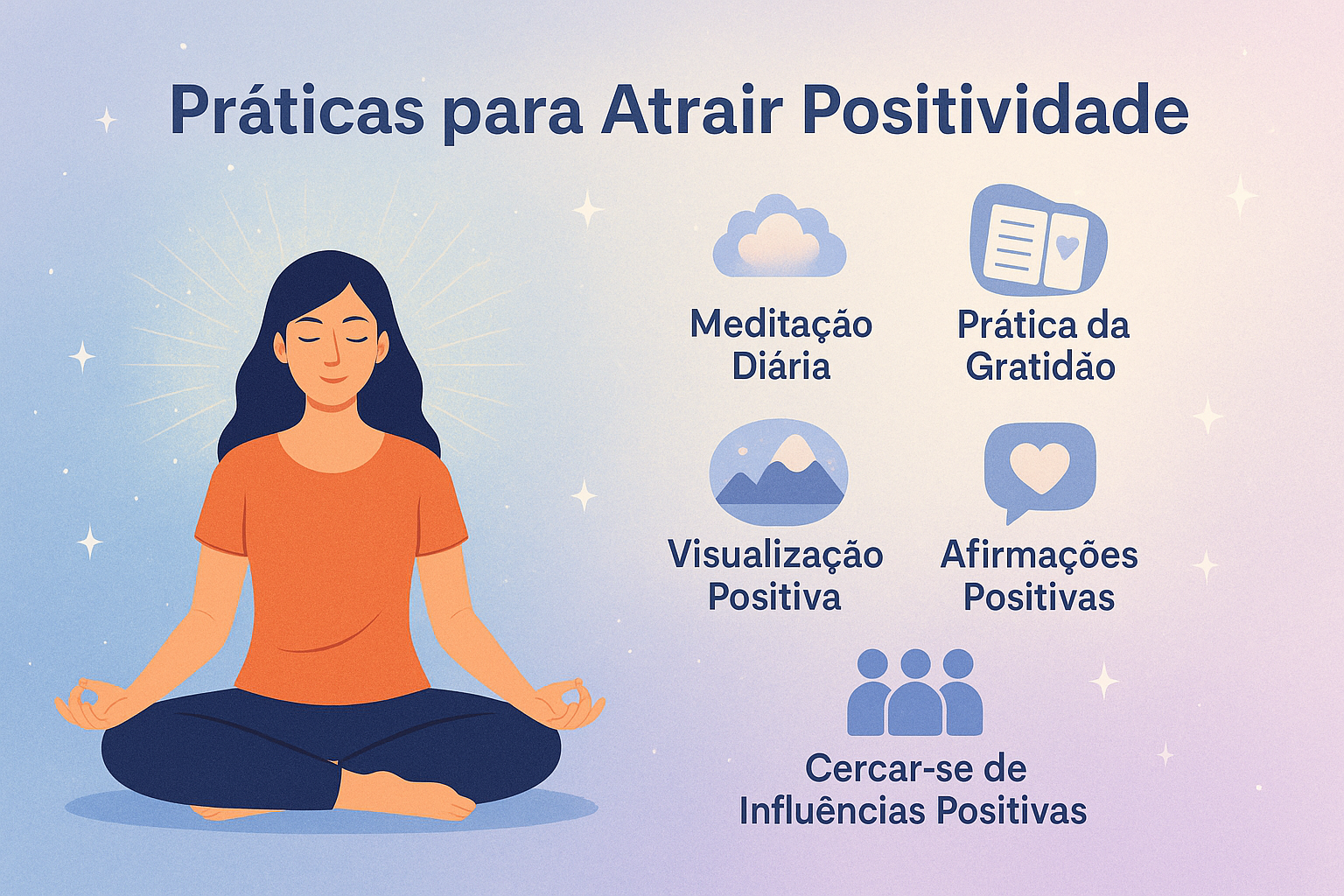 Práticas para Atrair Positividade

Meditação Diária

Prática da Gratidão

Visualização Positiva

Afirmações Positivas

Cercar-se de Influências Positivas